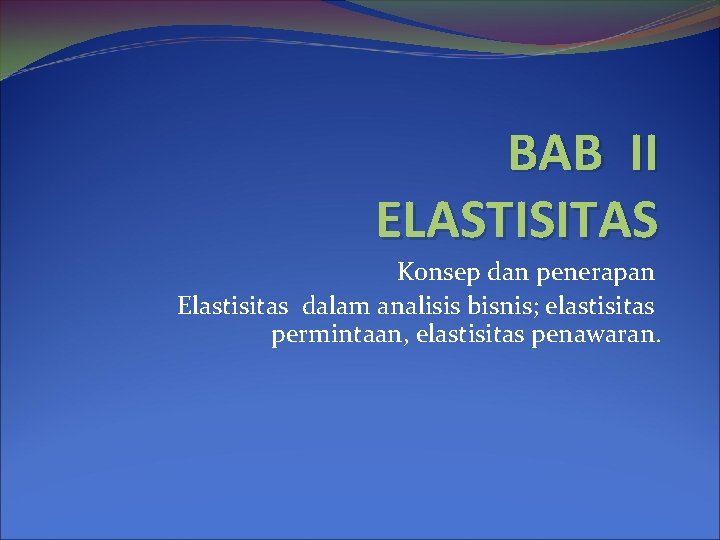 BAB II
ELASTISITAS

Konsep dan penerapan
Elastisitas dalam analisis bisnis; elastisitas permintaan, elastisitas penawaran.